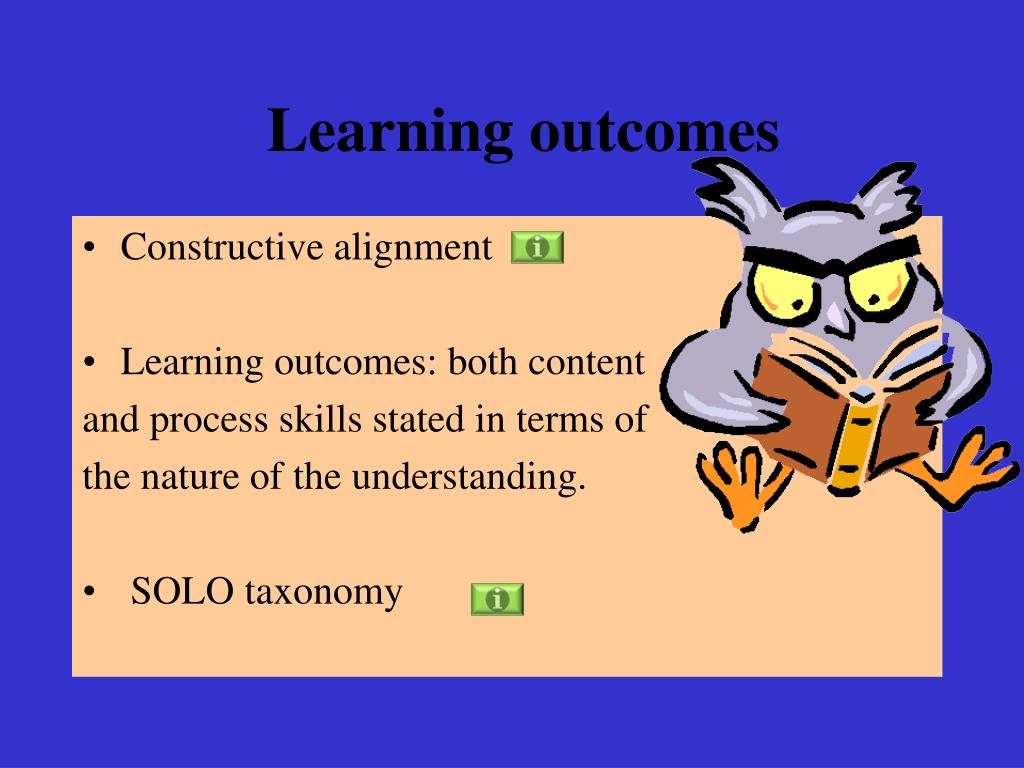 Learning outcomes

• Constructive alignment

• Learning outcomes: both content and process skills stated in terms of the nature of the understanding.

• SOLO taxonomy